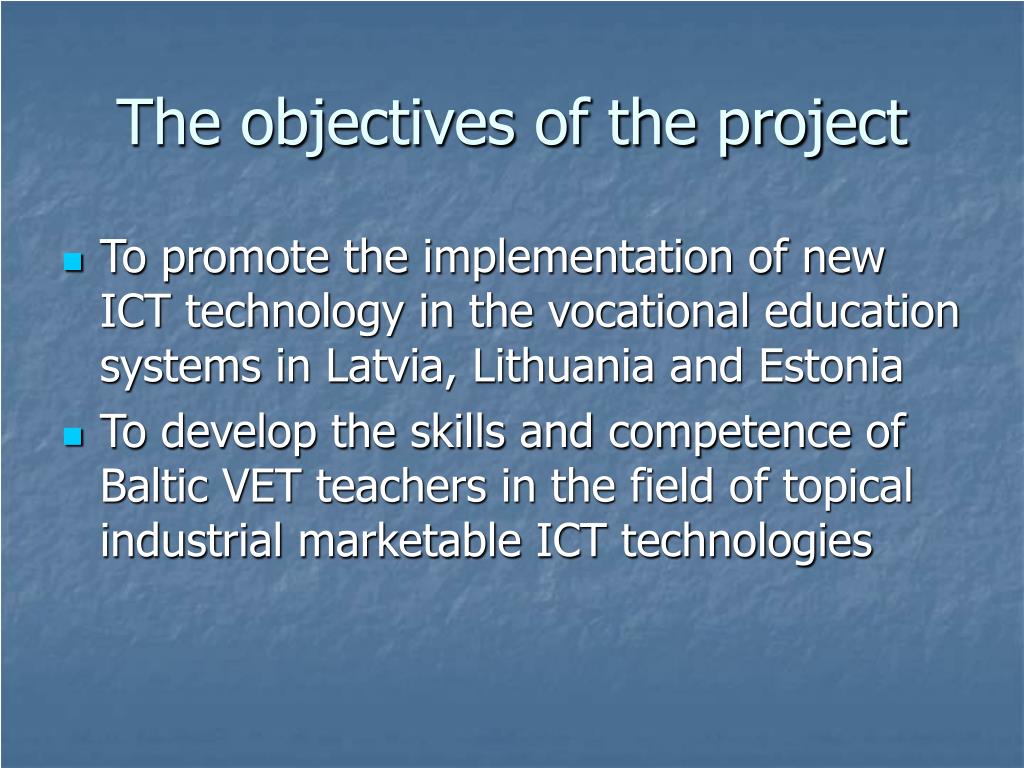 The objectives of the project

- To promote the implementation of new ICT technology in the vocational education systems in Latvia, Lithuania and Estonia
- To develop the skills and competence of Baltic VET teachers in the field of topical industrial marketable ICT technologies